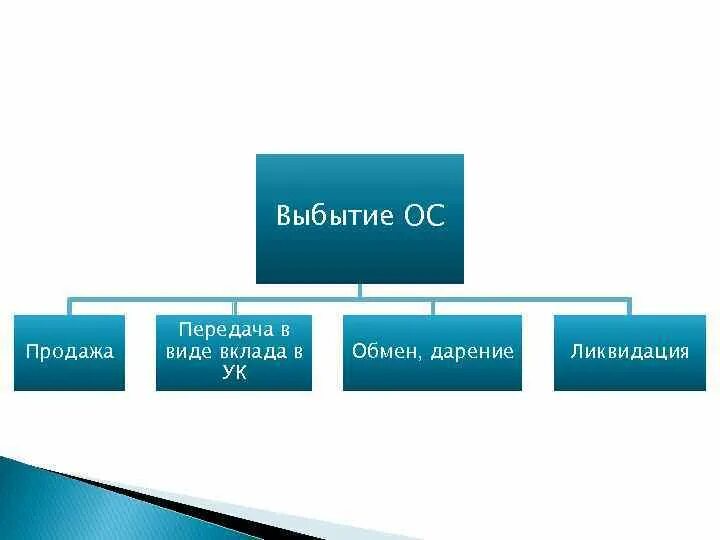 Выбытие ОС

Продажа

Передача в виде вклада в УК

Обмен, дарение

Ликвидация